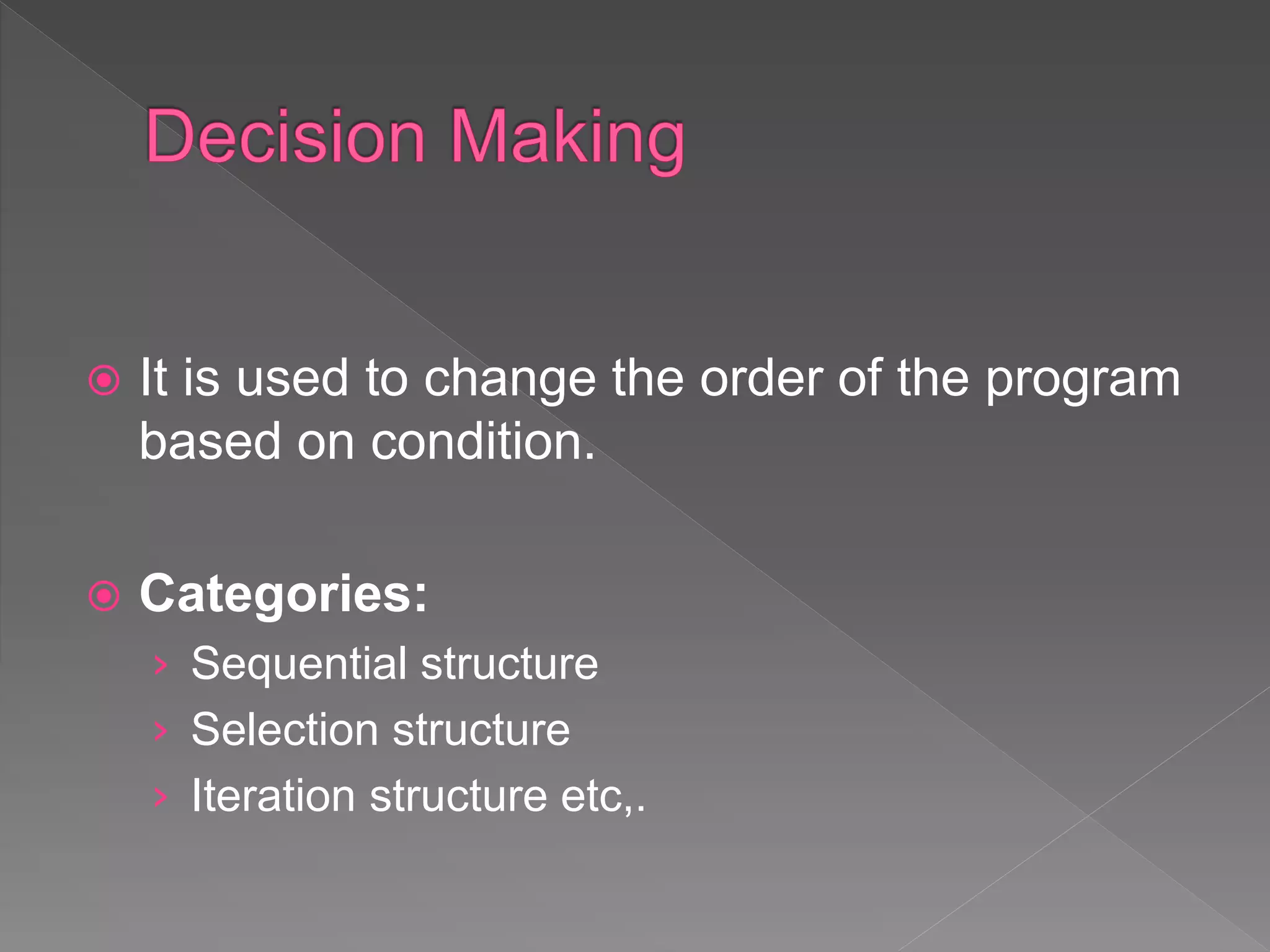 Decision Making

It is used to change the order of the program based on condition.

Categories:

Sequential structure

Selection structure

Iteration structure etc,.